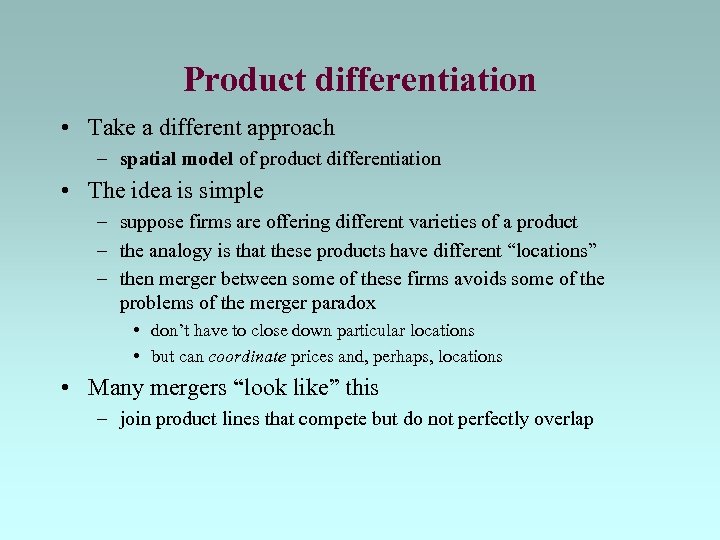 Product differentiation

• Take a different approach
– spatial model of product differentiation
• The idea is simple
– suppose firms are offering different varieties of a product
– the analogy is that these products have different “locations”
– then merger between some of these firms avoids some of the problems of the merger paradox
• don’t have to close down particular locations
• but can coordinate prices and, perhaps, locations
• Many mergers “look like” this
– join product lines that compete but do not perfectly overlap